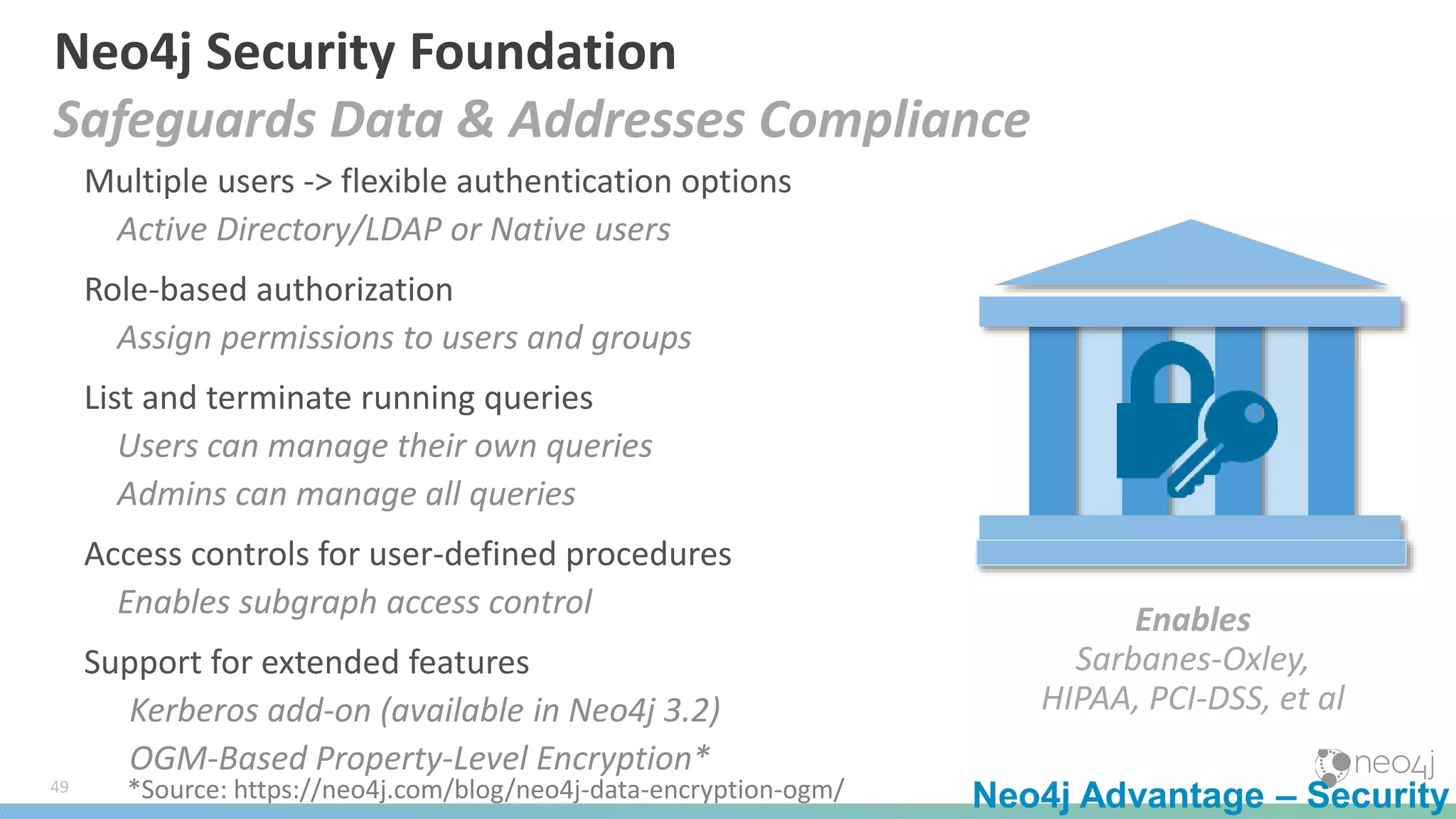 Neo4j Security Foundation
Safeguards Data & Addresses Compliance

Multiple users -> flexible authentication options
Active Directory/LDAP or Native users

Role-based authorization
Assign permissions to users and groups

List and terminate running queries
Users can manage their own queries
Admins can manage all queries

Access controls for user-defined procedures
Enables subgraph access control

Support for extended features
Kerberos add-on (available in Neo4j 3.2)
OGM-Based Property-Level Encryption*

*Source: https://neo4j.com/blog/neo4j-data-encryption-ogm/

Enables
Sarbanes-Oxley, HIPAA, PCI-DSS, et al

49

neo4j
Neo4j Advantage – Security